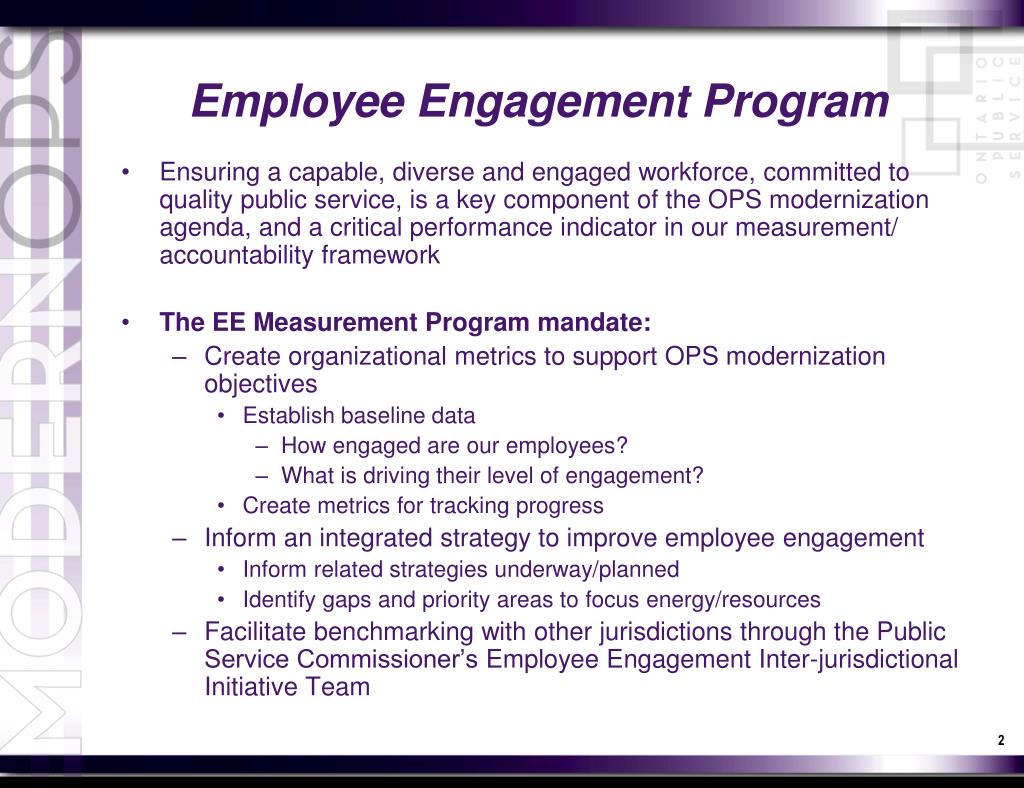 MODERN OPS

ONTARIO PUBLIC SERVICE

Employee Engagement Program

• Ensuring a capable, diverse and engaged workforce, committed to quality public service, is a key component of the OPS modernization agenda, and a critical performance indicator in our measurement/ accountability framework

• The EE Measurement Program mandate:
– Create organizational metrics to support OPS modernization objectives
• Establish baseline data
– How engaged are our employees?
– What is driving their level of engagement?
• Create metrics for tracking progress
– Inform an integrated strategy to improve employee engagement
• Inform related strategies underway/planned
• Identify gaps and priority areas to focus energy/resources
– Facilitate benchmarking with other jurisdictions through the Public Service Commissioner's Employee Engagement Inter-jurisdictional Initiative Team

2